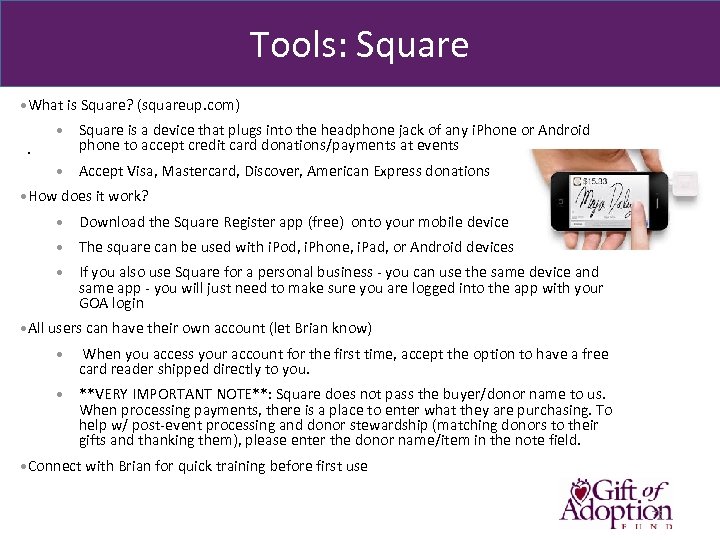 Tools: Square

• What is Square? (squareup.com)

• Square is a device that plugs into the headphone jack of any iPhone or Android phone to accept credit card donations/payments at events

• Accept Visa, Mastercard, Discover, American Express donations

$15.33

• How does it work?

• Download the Square Register app (free) onto your mobile device

• The square can be used with iPod, iPhone, iPad, or Android devices

• If you also use Square for a personal business - you can use the same device and same app - you will just need to make sure you are logged into the app with your GOA login

• All users can have their own account (let Brian know)

• When you access your account for the first time, accept the option to have a free card reader shipped directly to you.

• **VERY IMPORTANT NOTE**: Square does not pass the buyer/donor name to us. When processing payments, there is a place to enter what they are purchasing. To help w/ post-event processing and donor stewardship (matching donors to their gifts and thanking them), please enter the donor name/item in the note field.

• Connect with Brian for quick training before first use

Gift of Adoption FUND